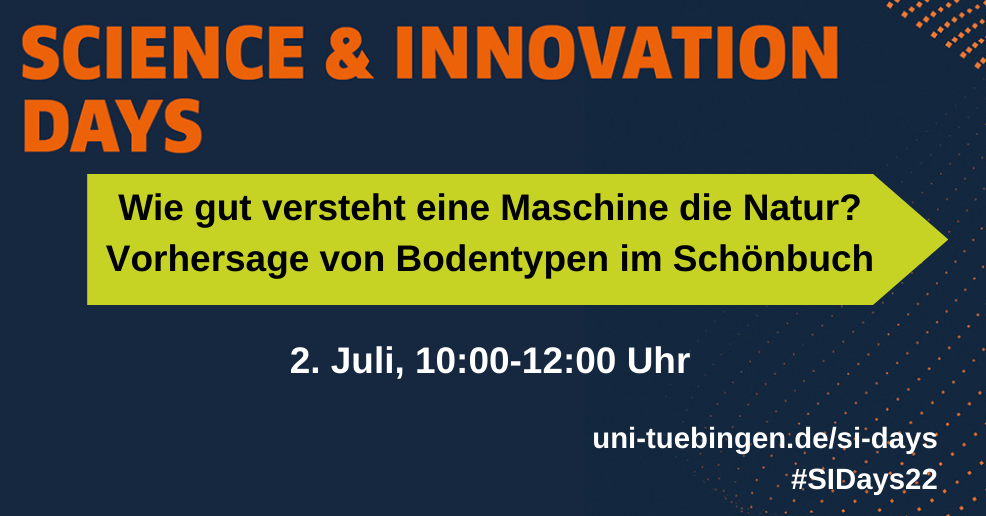 SCIENCE & INNOVATION DAYS

Wie gut versteht eine Maschine die Natur? Vorhersage von Bodentypen im Schönbuch

2. Juli, 10:00-12:00 Uhr

uni-tuebingen.de/si-days
#SIDays22